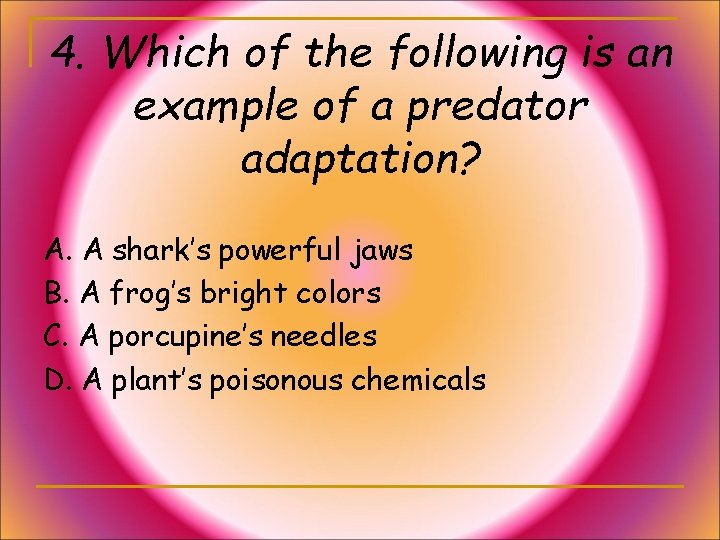 4. Which of the following is an example of a predator adaptation?

A. A shark's powerful jaws
B. A frog's bright colors
C. A porcupine's needles
D. A plant's poisonous chemicals